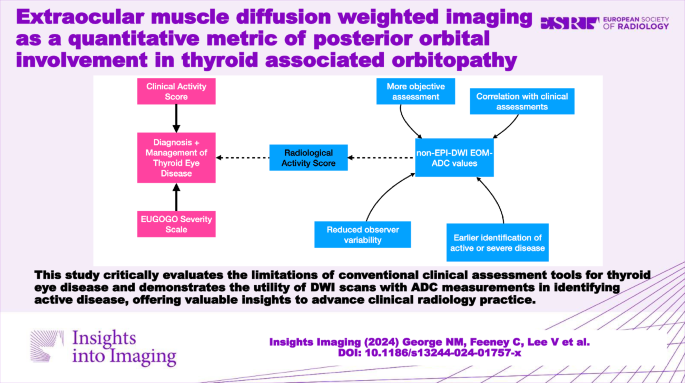 Extraocular muscle diffusion weighted imaging as a quantitative metric of posterior orbital involvement in thyroid associated orbitopathy

ESR EUROPEAN SOCIETY OF RADIOLOGY

Clinical Activity Score

Diagnosis + Management of Thyroid Eye Disease

EUGOGO Severity Scale

Radiological Activity Score

More objective assessment

Correlation with clinical assessments

non-EPI-DWI EOM-ADC values

Reduced observer variability

Earlier identification of active or severe disease

This study critically evaluates the limitations of conventional clinical assessment tools for thyroid eye disease and demonstrates the utility of DWI scans with ADC measurements in identifying active disease, offering valuable insights to advance clinical radiology practice.

Insights into Imaging

Insights Imaging (2024) George NM, Feeney C, Lee V et al.
DOI: 10.1186/s13244-024-01757-x